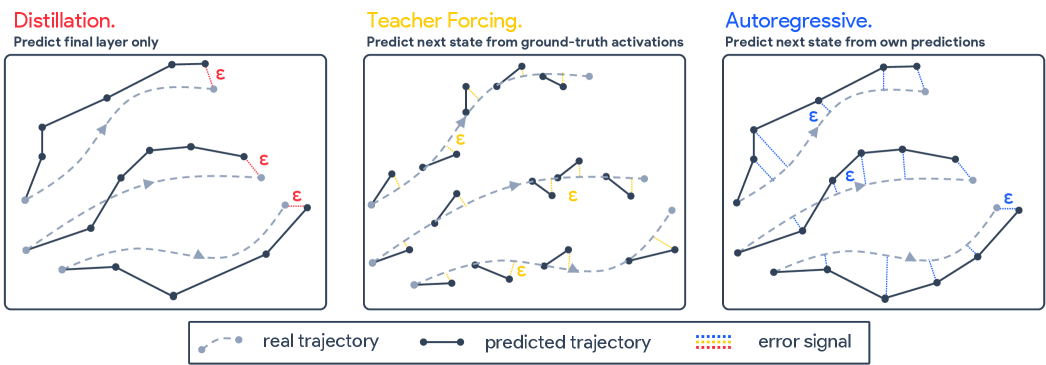 Distillation.
Predict final layer only

ε

ε

ε

Teacher Forcing.
Predict next state from ground-truth activations

ε

ε

ε

Autoregressive.
Predict next state from own predictions

ε

ε

ε

real trajectory
predicted trajectory
error signal